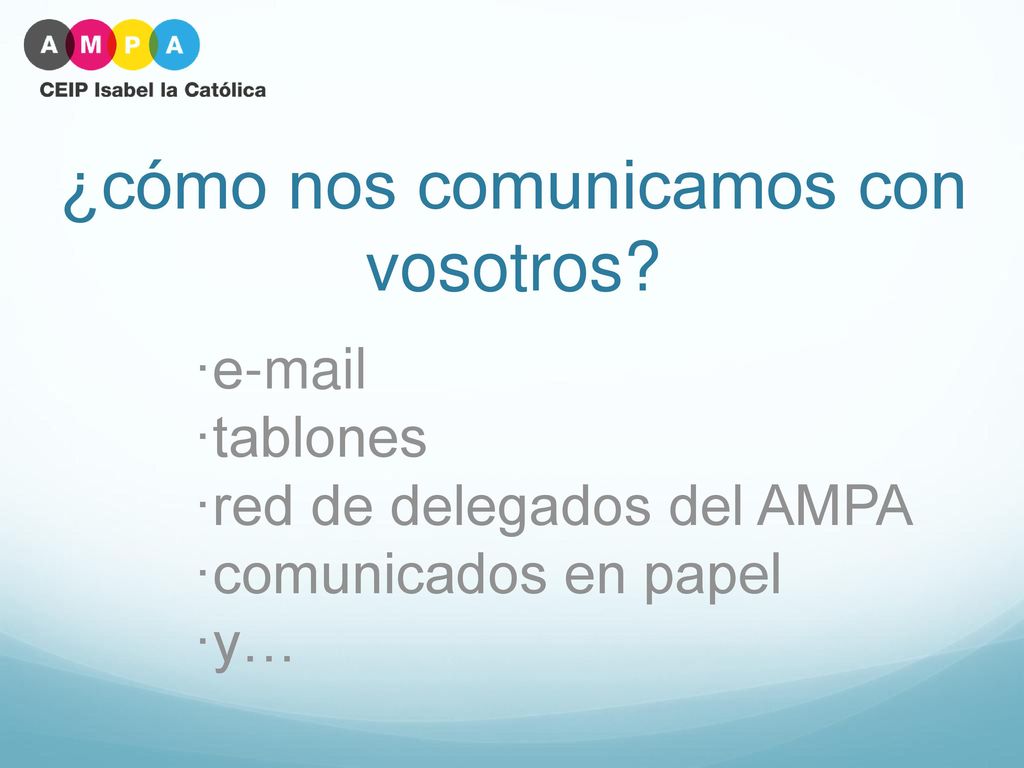 A M P A
CEIP Isabel la Católica

¿cómo nos comunicamos con vosotros?

·e-mail
·tablones
·red de delegados del AMPA
·comunicados en papel
·y…